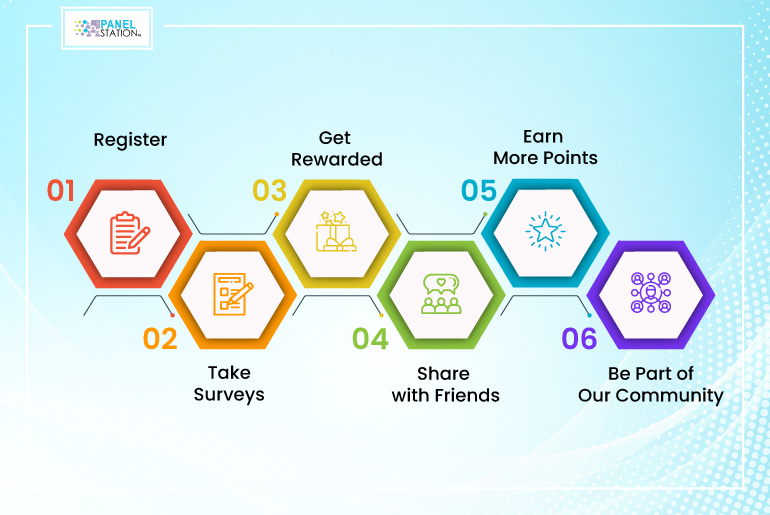 PANEL STATION

01 Register

02 Take Surveys

03 Get Rewarded

04 Share with Friends

05 Earn More Points

06 Be Part of Our Community